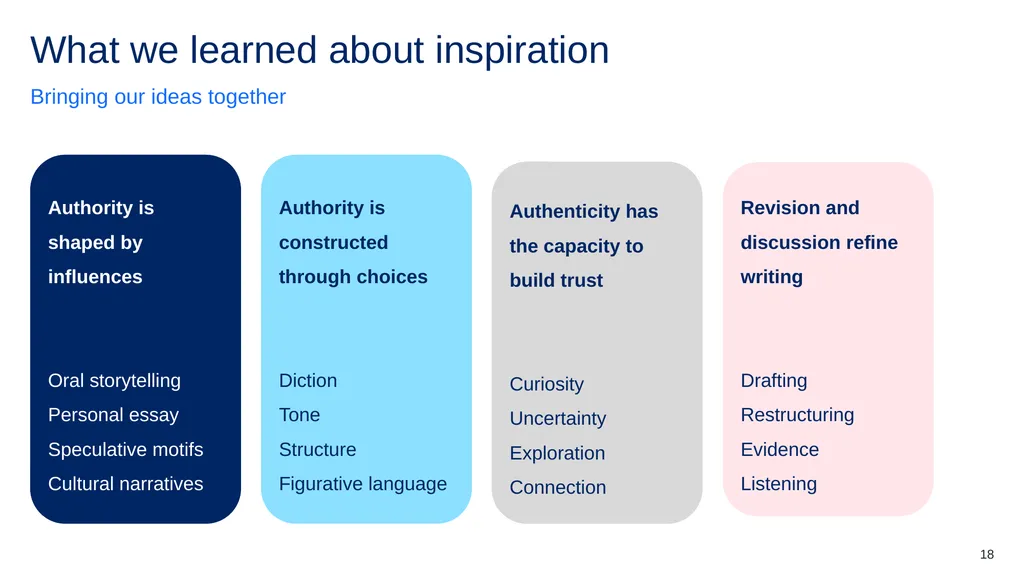 What we learned about inspiration

Bringing our ideas together

Authority is shaped by influences

Oral storytelling
Personal essay
Speculative motifs
Cultural narratives

Authority is constructed through choices

Diction
Tone
Structure
Figurative language

Authenticity has the capacity to build trust

Curiosity
Uncertainty
Exploration
Connection

Revision and discussion refine writing

Drafting
Restructuring
Evidence
Listening

18